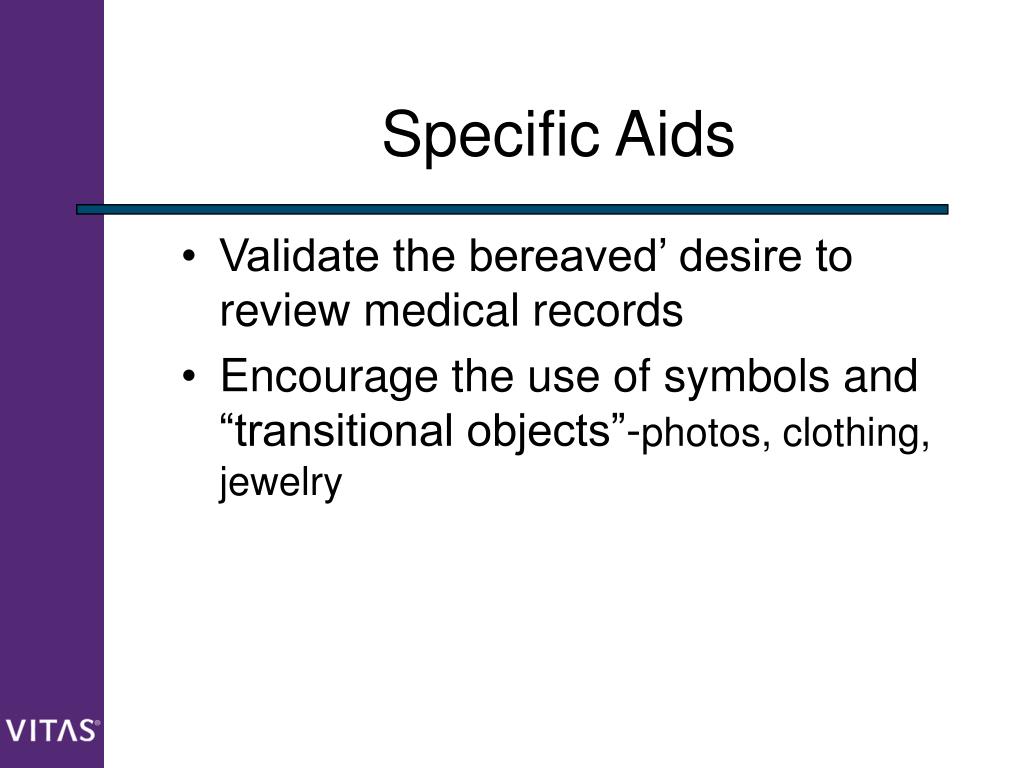 Specific Aids

• Validate the bereaved’ desire to review medical records
• Encourage the use of symbols and “transitional objects”-photos, clothing, jewelry

VITAS®